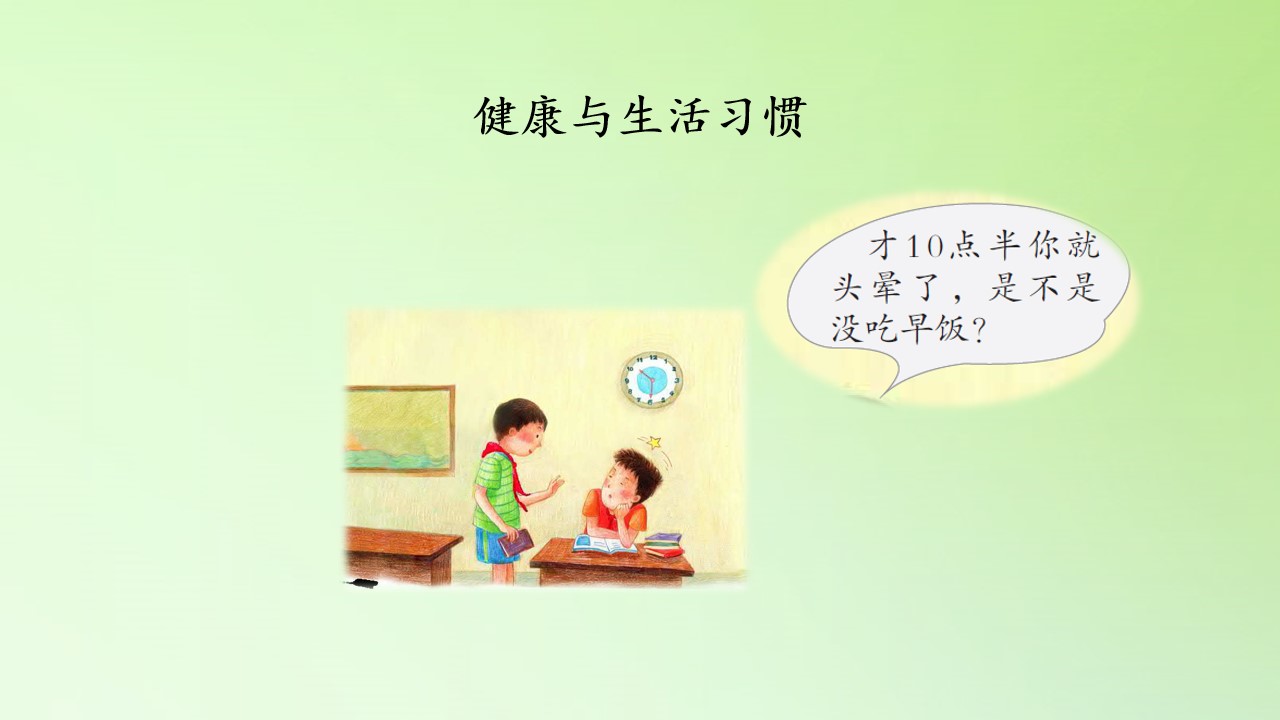 健康与生活习惯

才10点半你就头晕了，是不是没吃早饭？